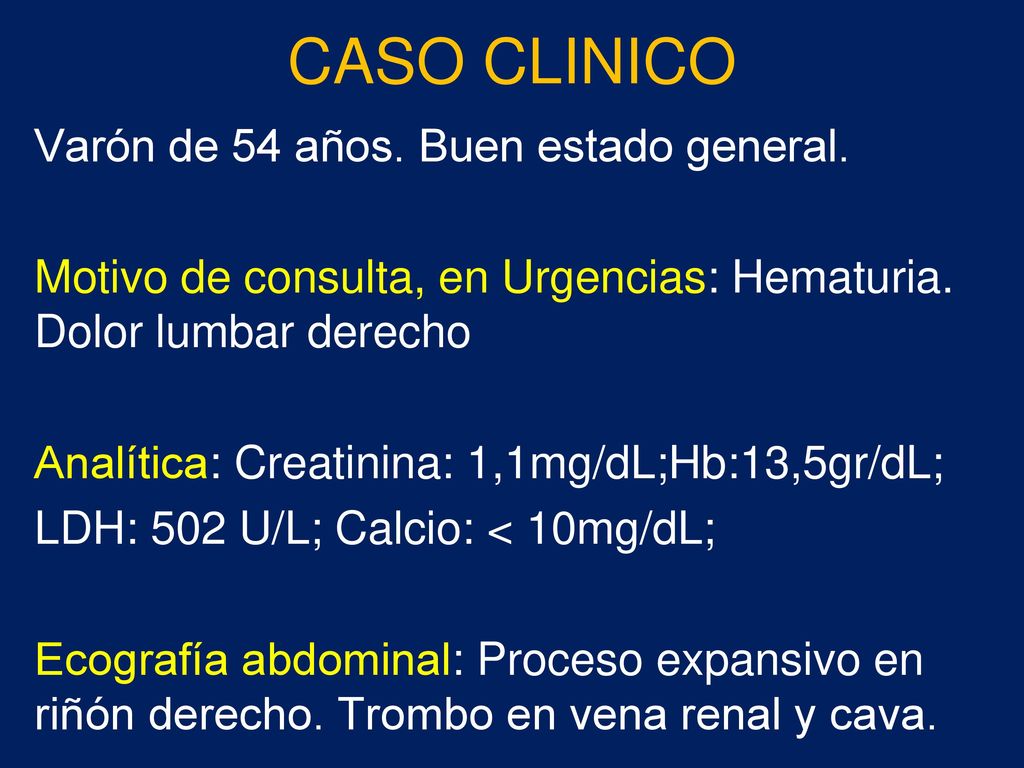 CASO CLINICO

Varón de 54 años. Buen estado general.

Motivo de consulta, en Urgencias: Hematuria. Dolor lumbar derecho

Analítica: Creatinina: 1,1mg/dL;Hb:13,5gr/dL;
LDH: 502 U/L; Calcio: < 10mg/dL;

Ecografía abdominal: Proceso expansivo en riñón derecho. Trombo en vena renal y cava.